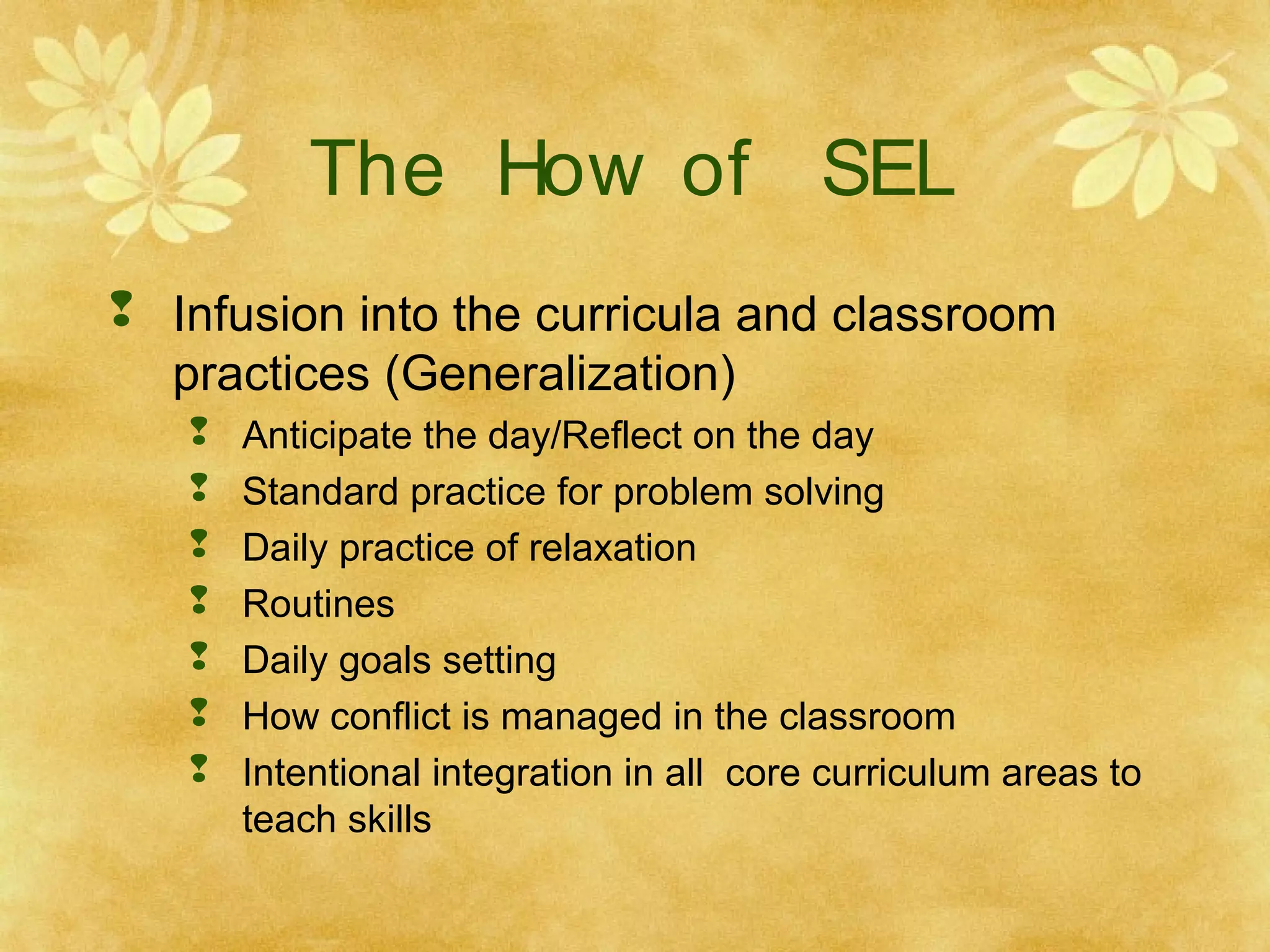 The How of SEL

Infusion into the curricula and classroom practices (Generalization)

Anticipate the day/Reflect on the day

Standard practice for problem solving

Daily practice of relaxation

Routines

Daily goals setting

How conflict is managed in the classroom

Intentional integration in all core curriculum areas to teach skills